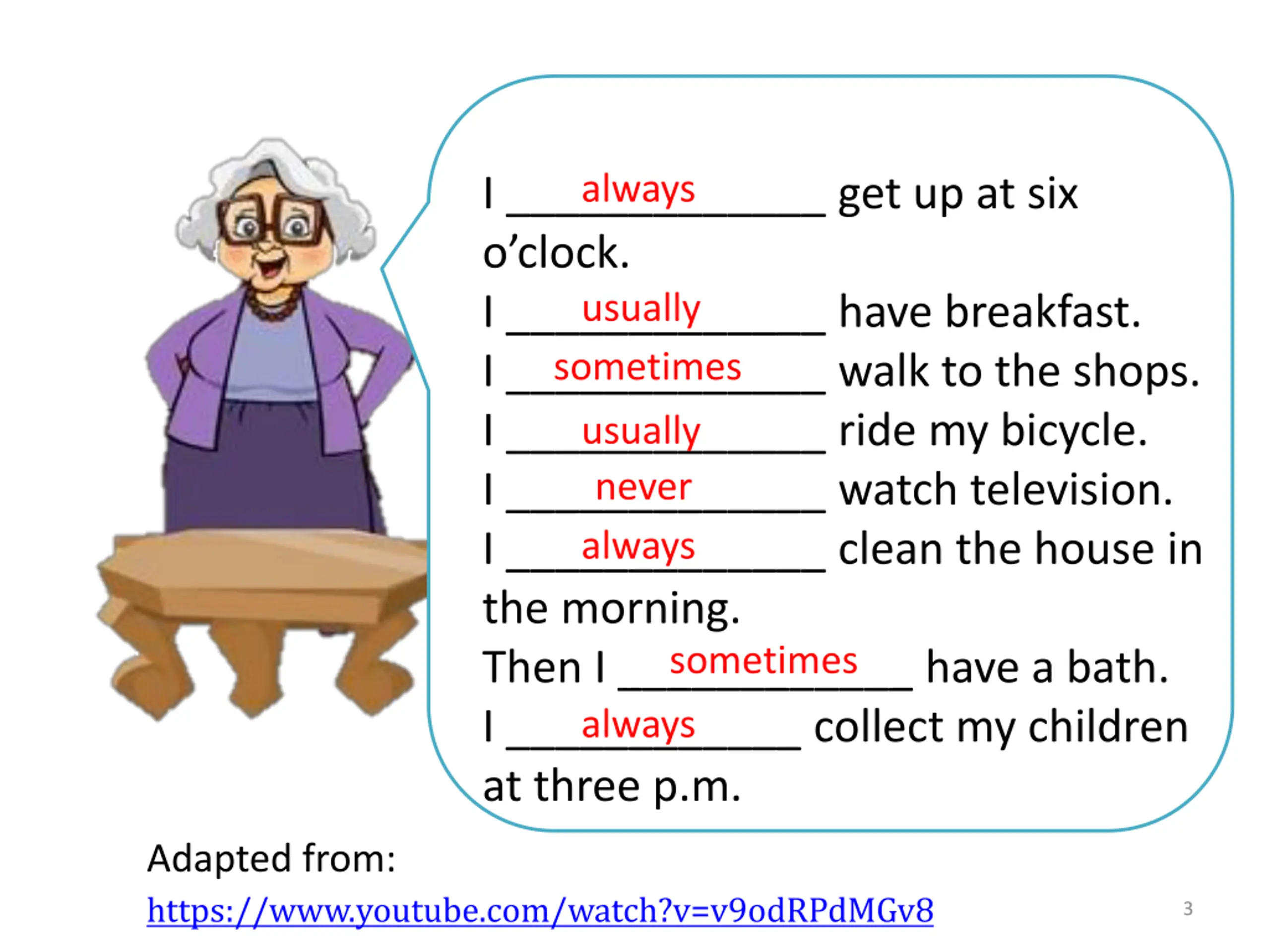 I ___always___ get up at six o’clock.
I ___usually___ have breakfast.
I ___sometimes___ walk to the shops.
I ___usually___ ride my bicycle.
I ___never___ watch television.
I ___always___ clean the house in the morning.
Then I ___sometimes___ have a bath.
I ___always___ collect my children at three p.m.

Adapted from:
https://www.youtube.com/watch?v=v9odRPdMGv8

3